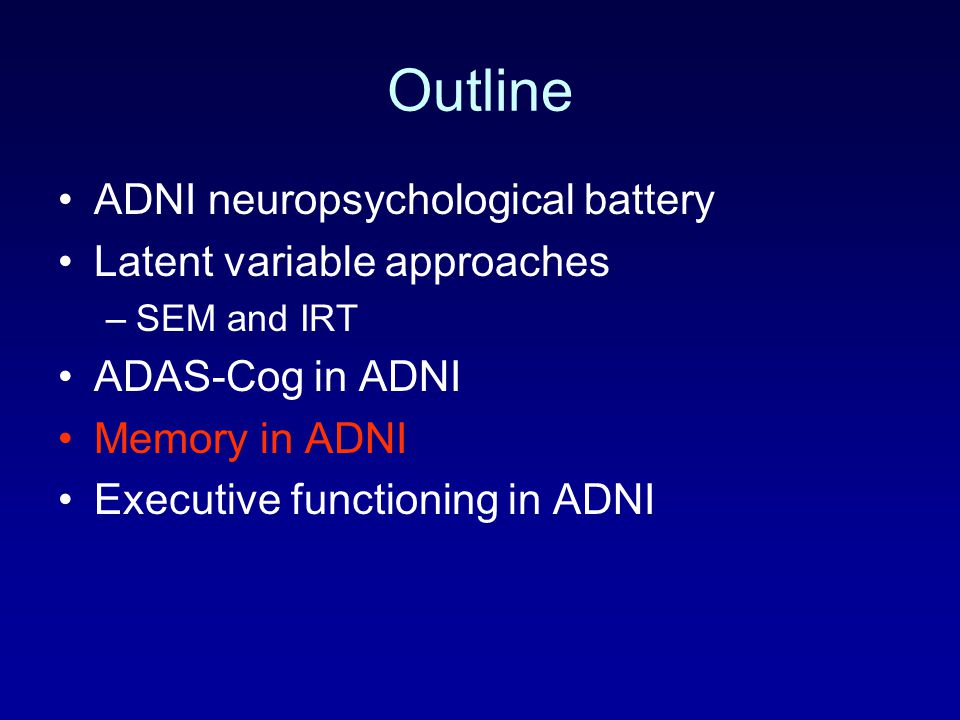 Outline

• ADNI neuropsychological battery
• Latent variable approaches
– SEM and IRT
• ADAS-Cog in ADNI
• Memory in ADNI
• Executive functioning in ADNI